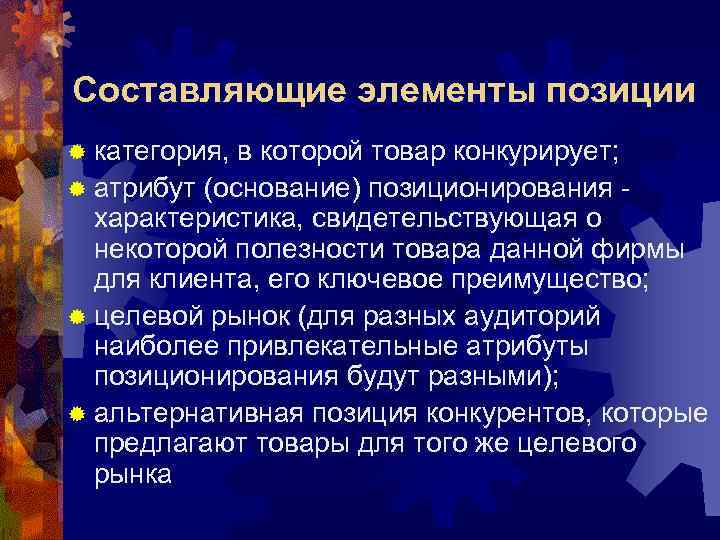 Составляющие элементы позиции

категория, в которой товар конкурирует;

атрибут (основание) позиционирования - характеристика, свидетельствующая о некоторой полезности товара данной фирмы для клиента, его ключевое преимущество;

целевой рынок (для разных аудиторий наиболее привлекательные атрибуты позиционирования будут разными);

альтернативная позиция конкурентов, которые предлагают товары для того же целевого рынка